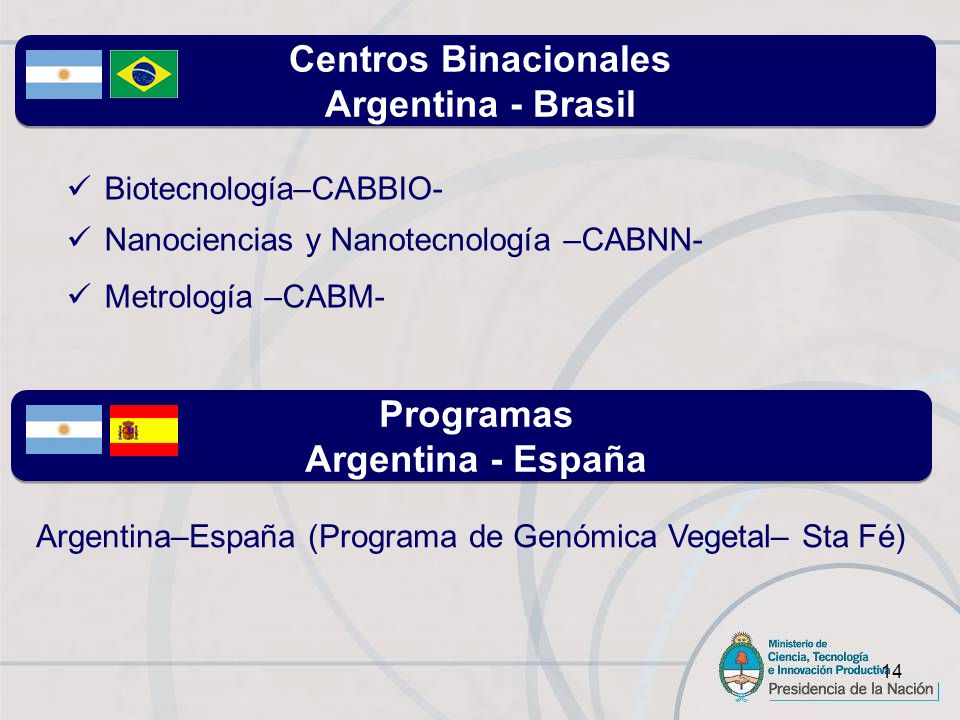 Centros Binacionales
Argentina - Brasil

✓ Biotecnología–CABBIO-
✓ Nanociencias y Nanotecnología –CABNN-
✓ Metrología –CABM-

Programas
Argentina - España

Argentina–España (Programa de Genómica Vegetal– Sta Fé)

Ministerio de
Ciencia, Tecnología
e Innovación Productiva
Presidencia de la Nación

14